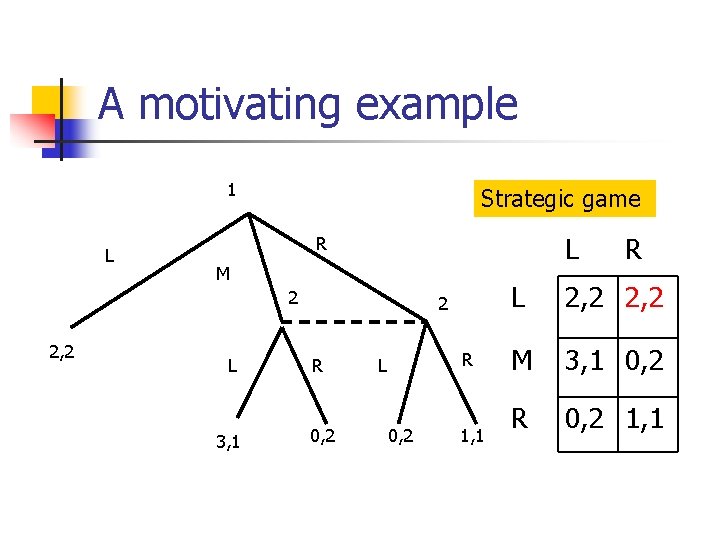 A motivating example

1

L

M

R

2

2

2,2

L

R

L

R

3,1

0,2

0,2

1,1

Strategic game

| | L | R |
|---|---|---|
| L | 2,2 | 2,2 |
| M | 3,1 | 0,2 |
| R | 0,2 | 1,1 |